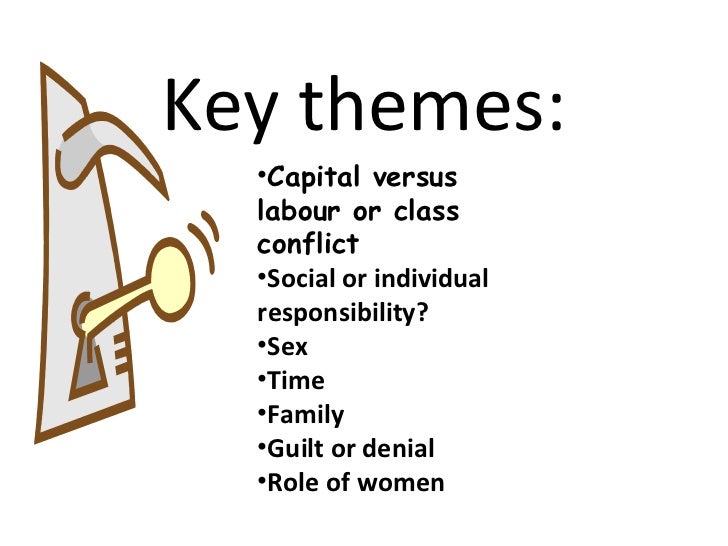 Key themes:

•Capital versus labour or class conflict
•Social or individual responsibility?
•Sex
•Time
•Family
•Guilt or denial
•Role of women